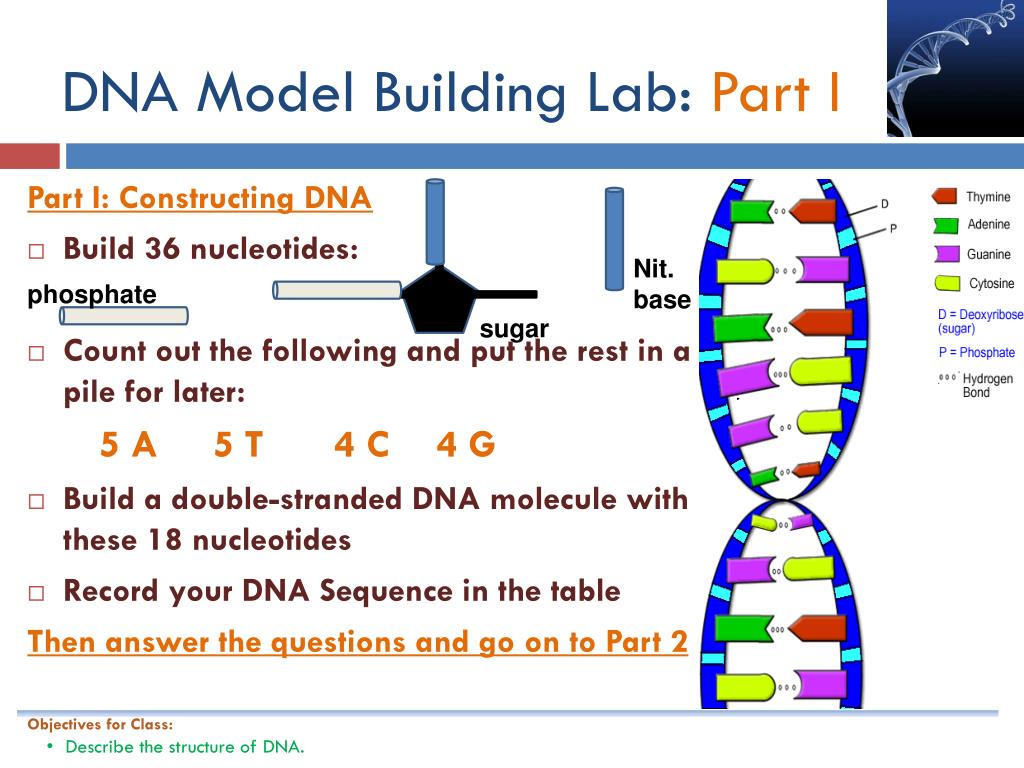 DNA Model Building Lab: Part I

Part I: Constructing DNA

□ Build 36 nucleotides:

phosphate

sugar

Nit. base

□ Count out the following and put the rest in a pile for later:

5 A 5 T 4 C 4 G

□ Build a double-stranded DNA molecule with these 18 nucleotides

□ Record your DNA Sequence in the table

Then answer the questions and go on to Part 2

D

P

Thymine

Adenine

Guanine

Cytosine

D = Deoxyribose (sugar)

P = Phosphate

Hydrogen Bond

Objectives for Class:

• Describe the structure of DNA.